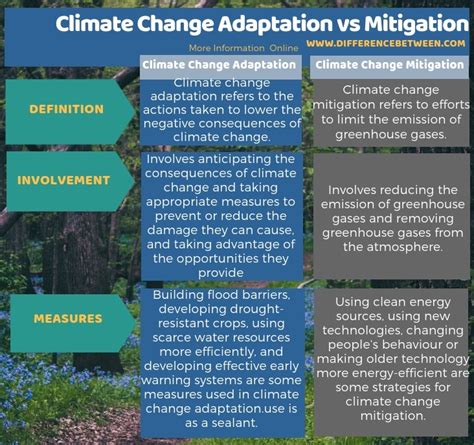 Climate Change Adaptation vs Mitigation

More Information Online WWW.DIFFERENCEBETWEEN.COM

| | Climate Change Adaptation | Climate Change Mitigation |
|---|---|---|
| DEFINITION | Climate change adaptation refers to the actions taken to lower the negative consequences of climate change. | Climate change mitigation refers to efforts to limit the emission of greenhouse gases. |
| INVOLVEMENT | Involves anticipating the consequences of climate change and taking appropriate measures to prevent or reduce the damage they can cause, and taking advantage of the opportunities they provide | Involves reducing the emission of greenhouse gases and removing greenhouse gases from the atmosphere. |
| MEASURES | Building flood barriers, developing drought-resistant crops, using scarce water resources more efficiently, and developing effective early warning systems are some measures used in climate change adaptation.use is as a sealant. | Using clean energy sources, using new technologies, changing people's behaviour or making older technology more energy-efficient are some strategies for climate change mitigation. |